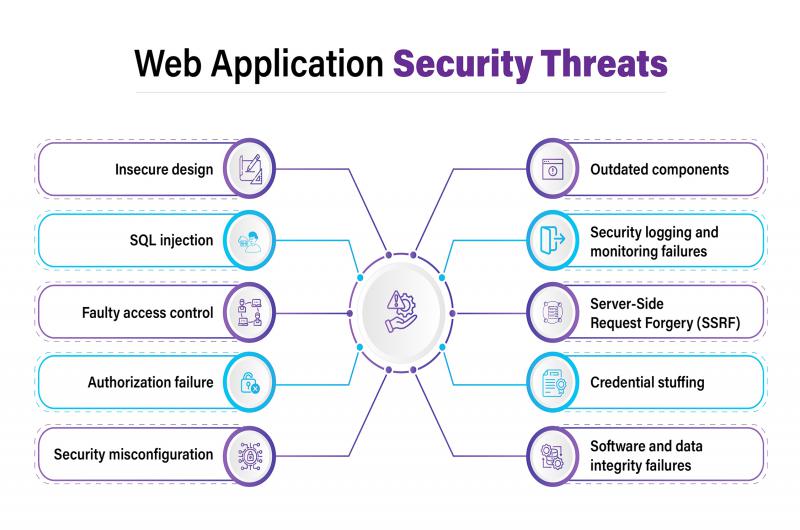 Web Application Security Threats

Insecure design

SQL injection

Faulty access control

Authorization failure

Security misconfiguration

Outdated components

Security logging and monitoring failures

Server-Side Request Forgery (SSRF)

Credential stuffing

Software and data integrity failures